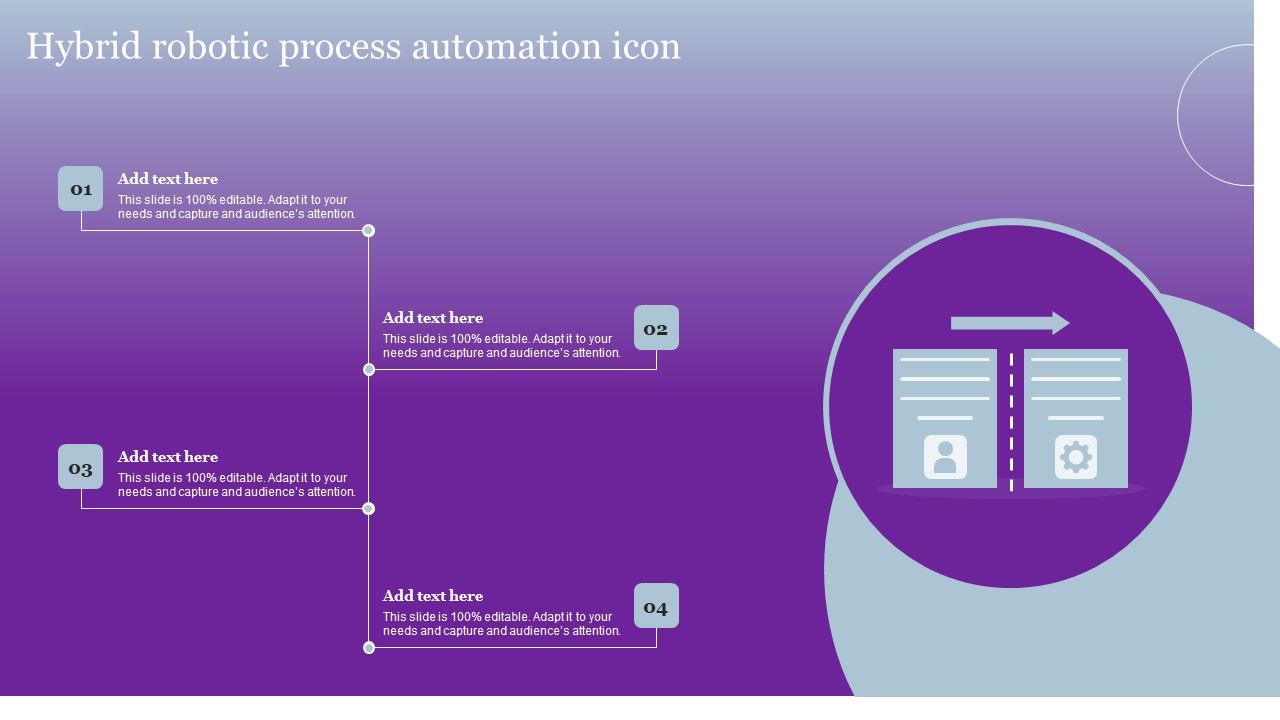 Hybrid robotic process automation icon

01

Add text here

This slide is 100% editable. Adapt it to your needs and capture and audience's attention.

Add text here

This slide is 100% editable. Adapt it to your needs and capture and audience's attention.

02

03

Add text here

This slide is 100% editable. Adapt it to your needs and capture and audience's attention.

Add text here

This slide is 100% editable. Adapt it to your needs and capture and audience's attention.

04